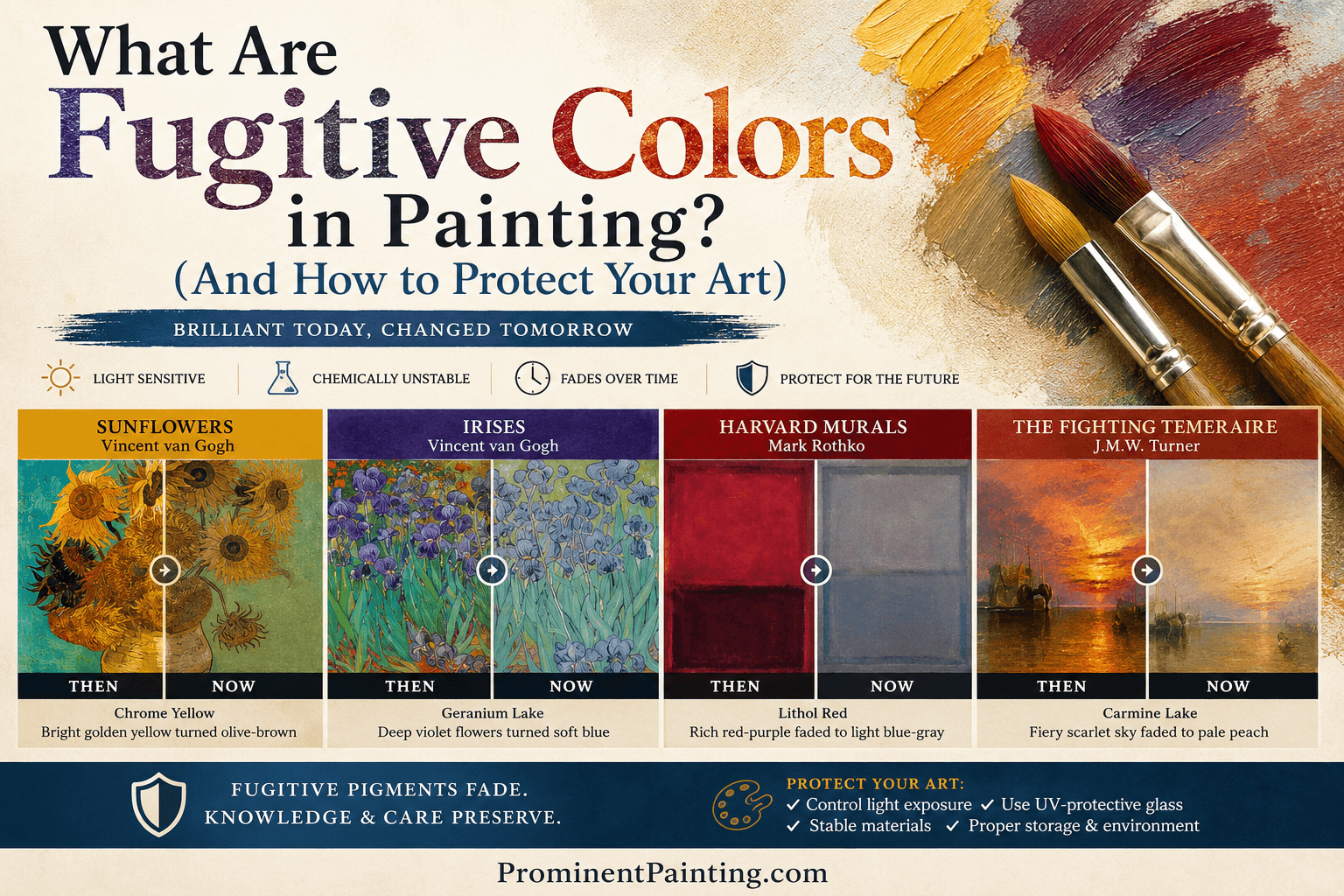 What Are
Fugitive Colors
in Painting?
(And How to Protect Your Art)

BRILLIANT TODAY, CHANGED TOMORROW

LIGHT SENSITIVE
CHEMICALLY UNSTABLE
FADES OVER TIME
PROTECT FOR THE FUTURE

SUNFLOWERS
Vincent van Gogh
THEN
NOW
Chrome Yellow
Bright golden yellow turned olive-brown

IRISES
Vincent van Gogh
THEN
NOW
Geranium Lake
Deep violet flowers turned soft blue

HARVARD MURALS
Mark Rothko
THEN
NOW
Lithol Red
Rich red-purple faded to light blue-gray

THE FIGHTING TEMERAIRE
J.M.W. Turner
THEN
NOW
Carmine Lake
Fiery scarlet sky faded to pale peach

FUGITIVE PIGMENTS FADE.
KNOWLEDGE & CARE PRESERVE.

PROTECT YOUR ART:
✓ Control light exposure ✓ Use UV-protective glass
✓ Stable materials ✓ Proper storage & environment

ProminentPainting.com